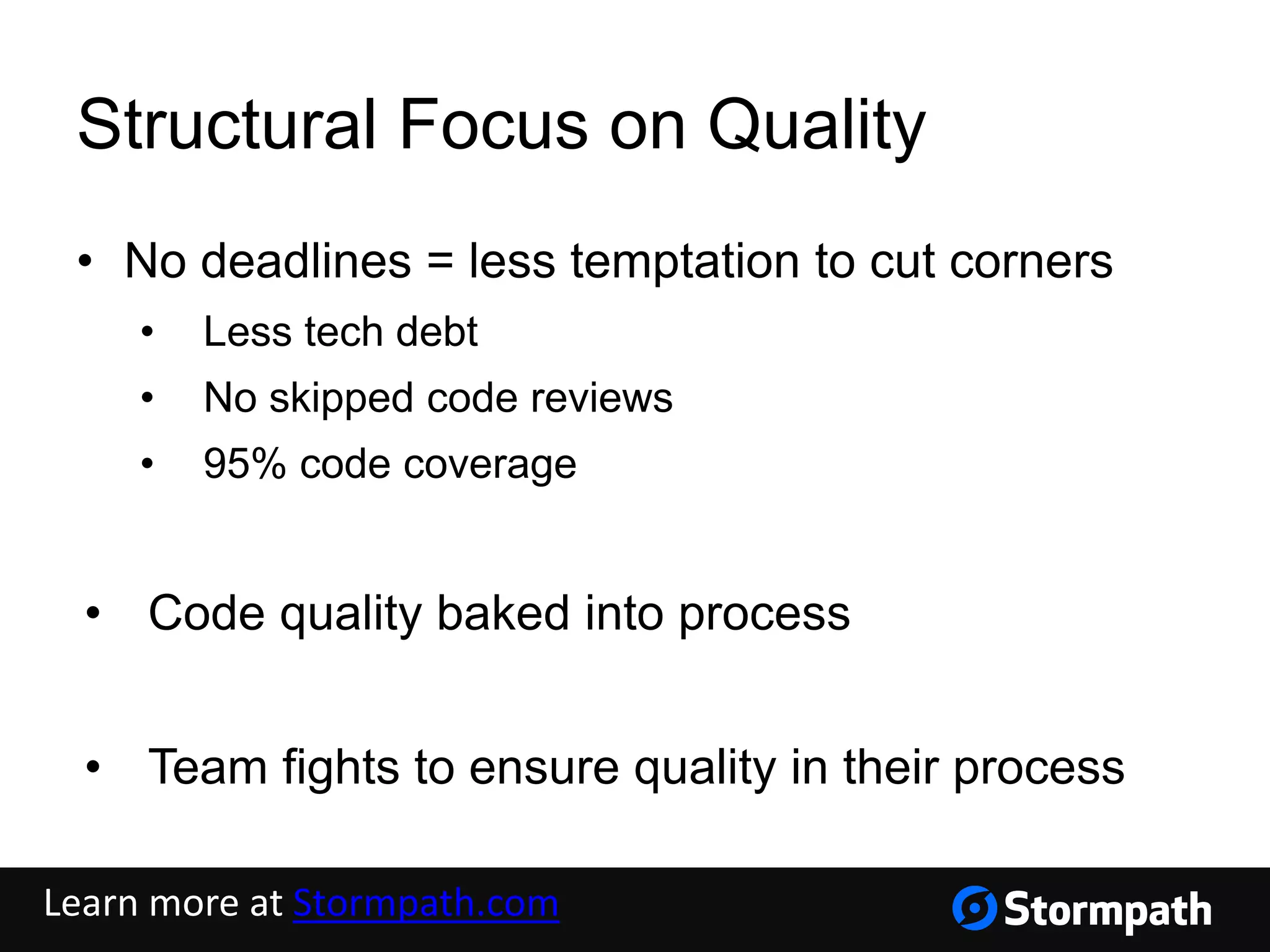 Structural Focus on Quality

• No deadlines = less temptation to cut corners
 • Less tech debt
 • No skipped code reviews
 • 95% code coverage

• Code quality baked into process

• Team fights to ensure quality in their process

Learn more at Stormpath.com

Stormpath